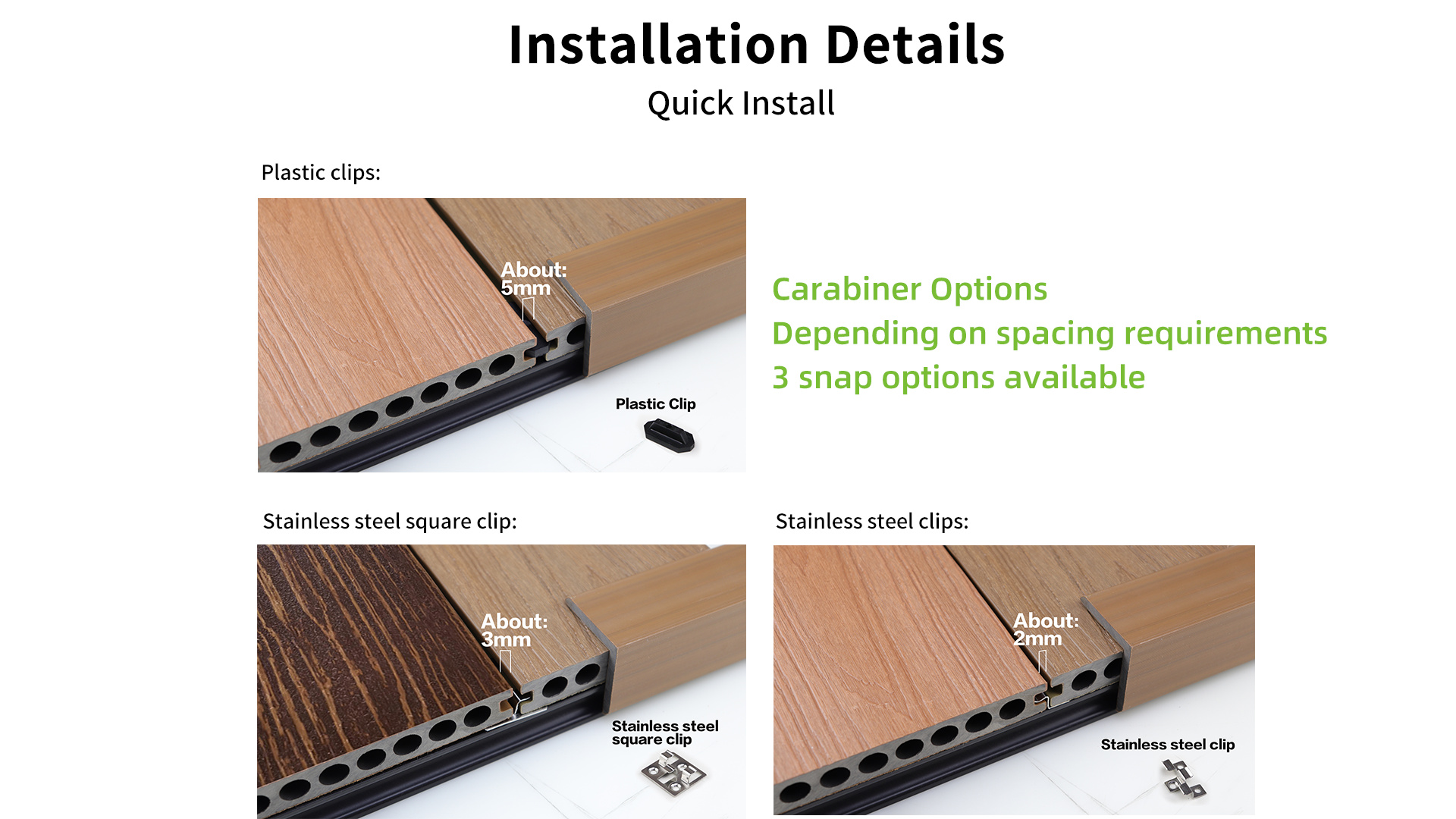 Installation Details

Quick Install

Plastic clips:

About:
5mm

Plastic Clip

Carabiner Options
Depending on spacing requirements
3 snap options available

Stainless steel square clip:

About:
3mm

Stainless steel square clip

Stainless steel clips:

About:
2mm

Stainless steel clip